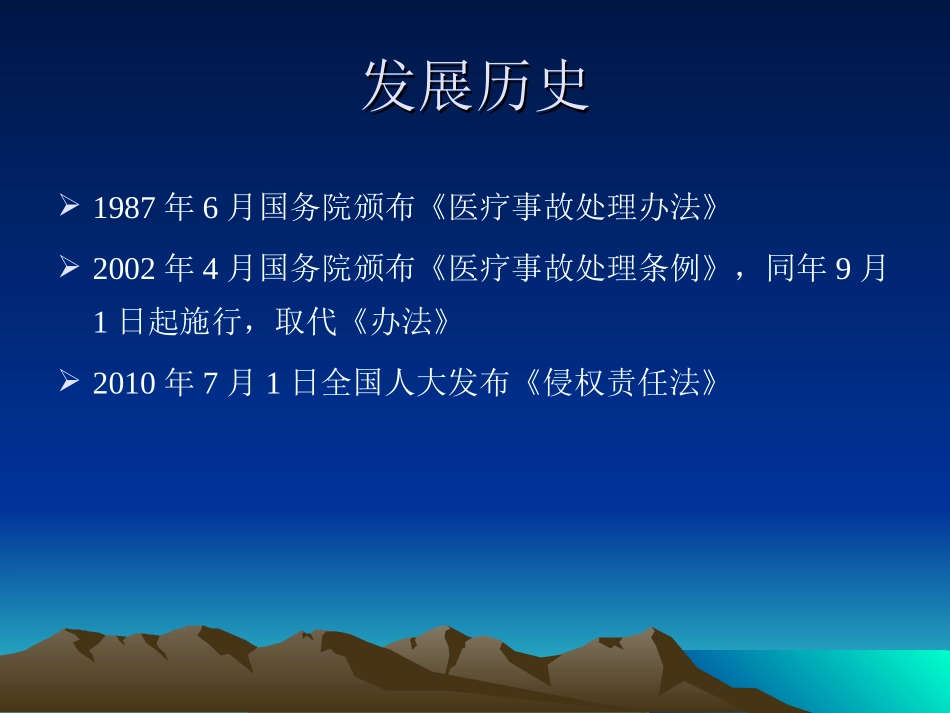 发展历史

➢ 1987 年 6 月国务院颁布《医疗事故处理办法》

➢ 2002 年 4 月国务院颁布《医疗事故处理条例》，同年 9 月 1 日起施行，取代《办法》

➢ 2010 年 7 月 1 日全国人大发布《侵权责任法》